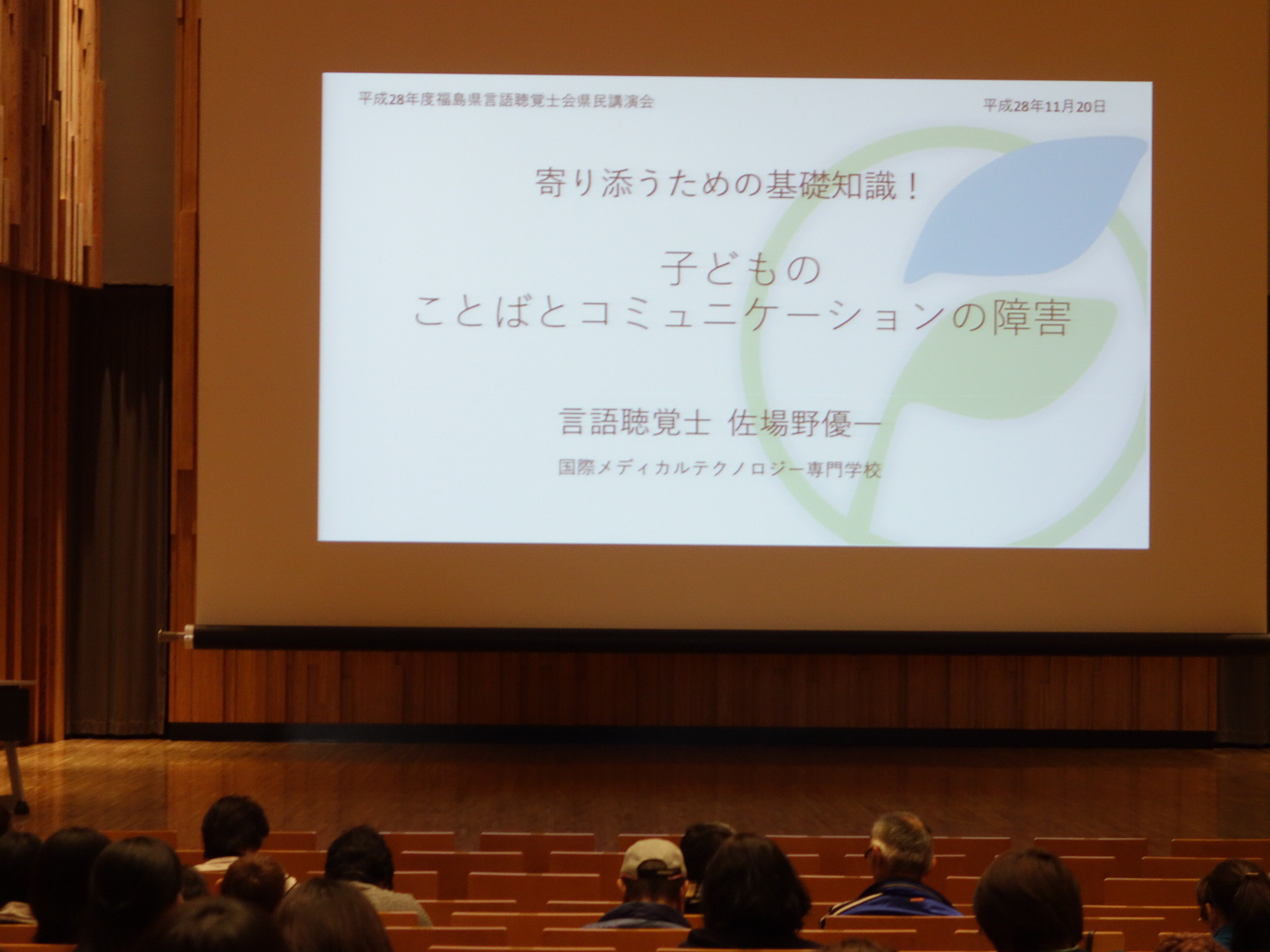 平成28年度福島県言語聴覚士会県民講演会

平成28年11月20日

寄り添うための基礎知識！

子どもの
ことばとコミュニケーションの障害

言語聴覚士 佐場野優一

国際メディカルテクノロジー専門学校